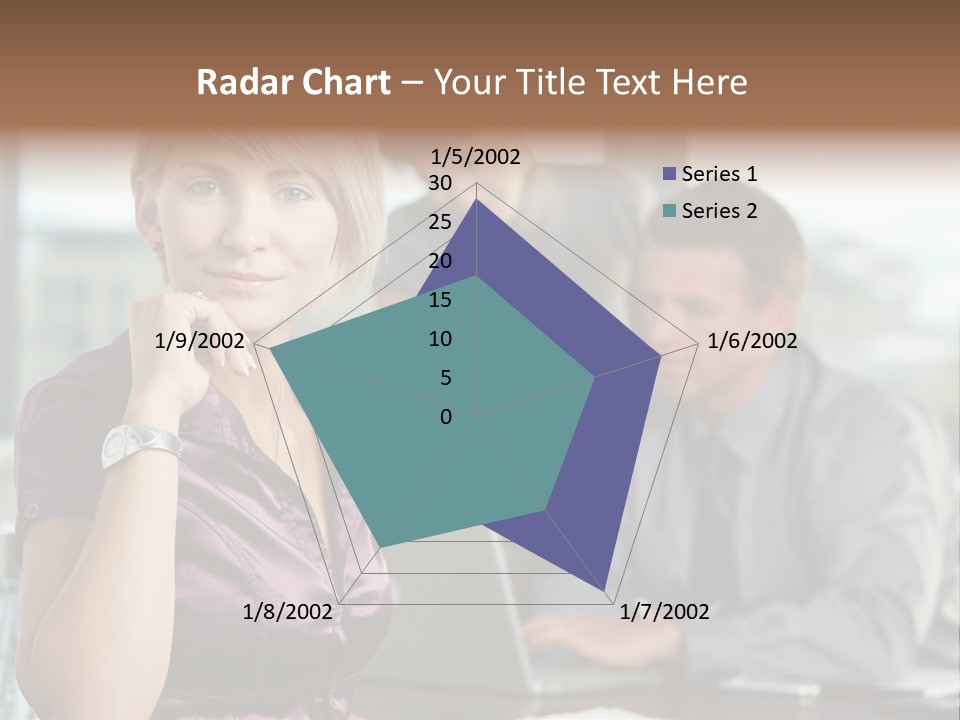 Radar Chart – Your Title Text Here

1/5/2002
30
25
20
15
10
5
0
1/6/2002
1/7/2002
1/8/2002
1/9/2002

Series 1
Series 2